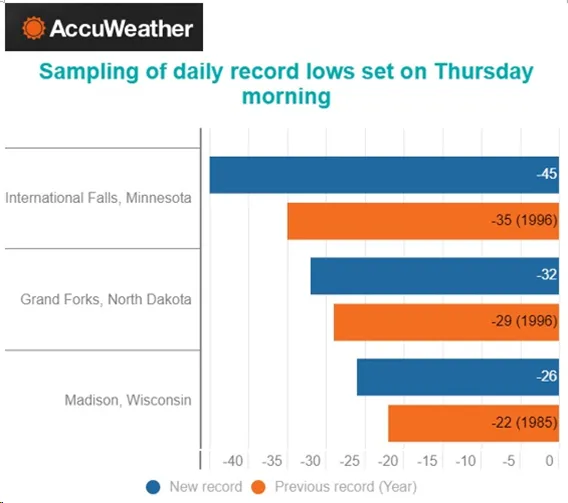 AccuWeather

Sampling of daily record lows set on Thursday morning

International Falls, Minnesota
-45
-35 (1996)

Grand Forks, North Dakota
-32
-29 (1996)

Madison, Wisconsin
-26
-22 (1985)

-40 -35 -30 -25 -20 -15 -10 -5 0

New record Previous record (Year)